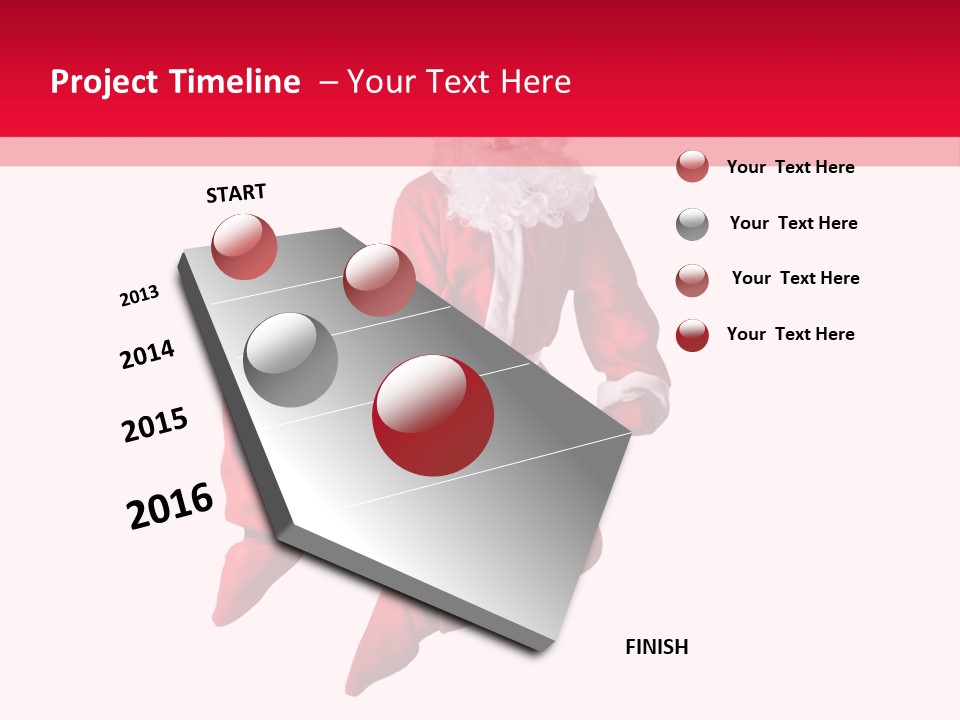 Project Timeline – Your Text Here

START

2013

2014

2015

2016

FINISH

Your Text Here

Your Text Here

Your Text Here

Your Text Here